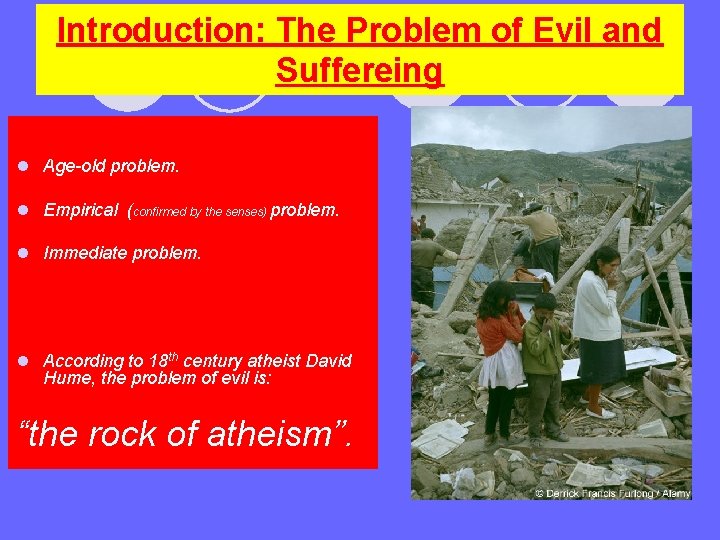 Introduction: The Problem of Evil and Suffereing

- Age-old problem.
- Empirical (confirmed by the senses) problem.
- Immediate problem.

- According to 18$^{th}$ century atheist David Hume, the problem of evil is:

“the rock of atheism”.

© Derrick Francis Furlong / Alamy